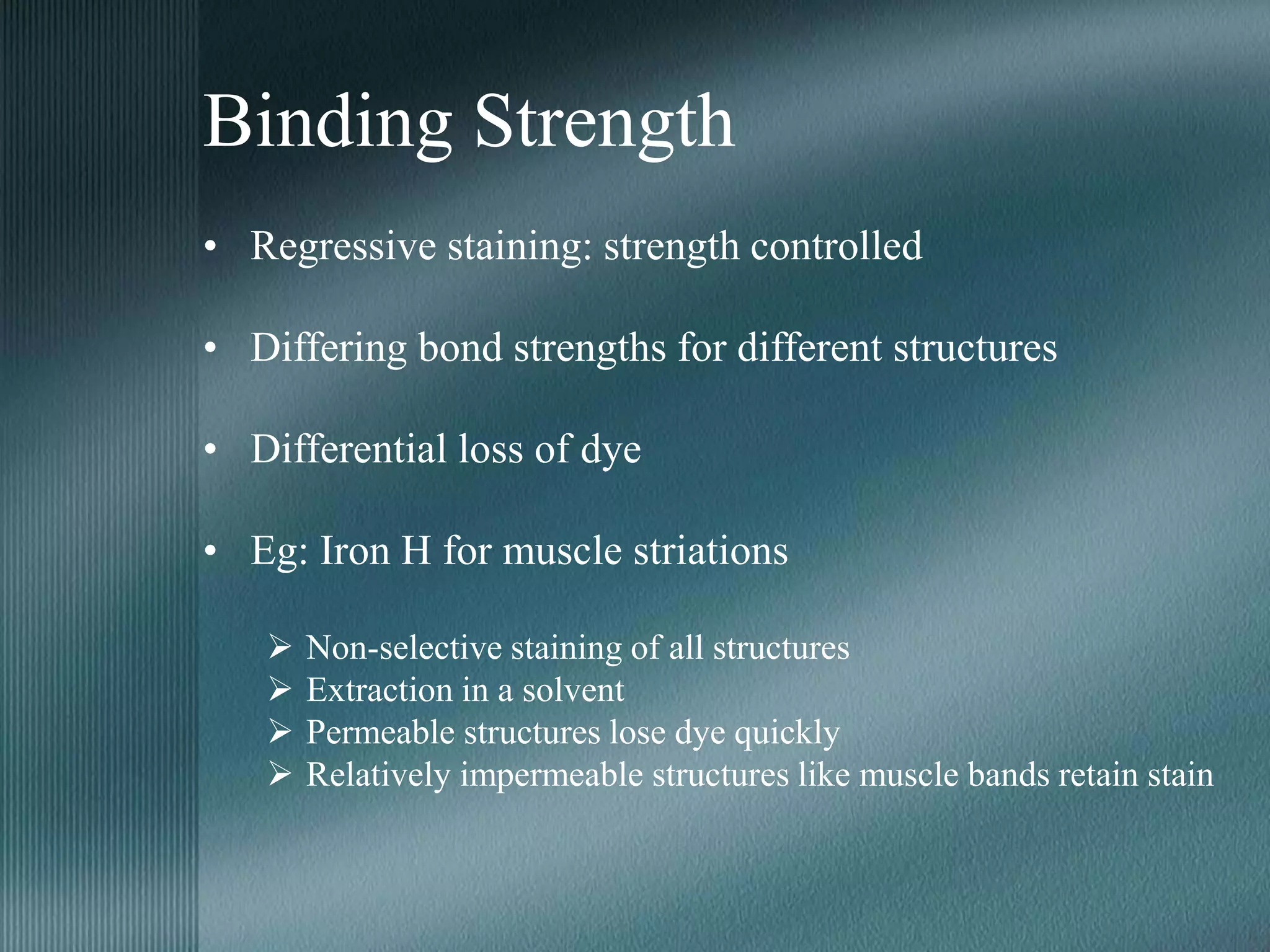 Binding Strength

• Regressive staining: strength controlled

• Differing bond strengths for different structures

• Differential loss of dye

• Eg: Iron H for muscle striations

➢ Non-selective staining of all structures
➢ Extraction in a solvent
➢ Permeable structures lose dye quickly
➢ Relatively impermeable structures like muscle bands retain stain